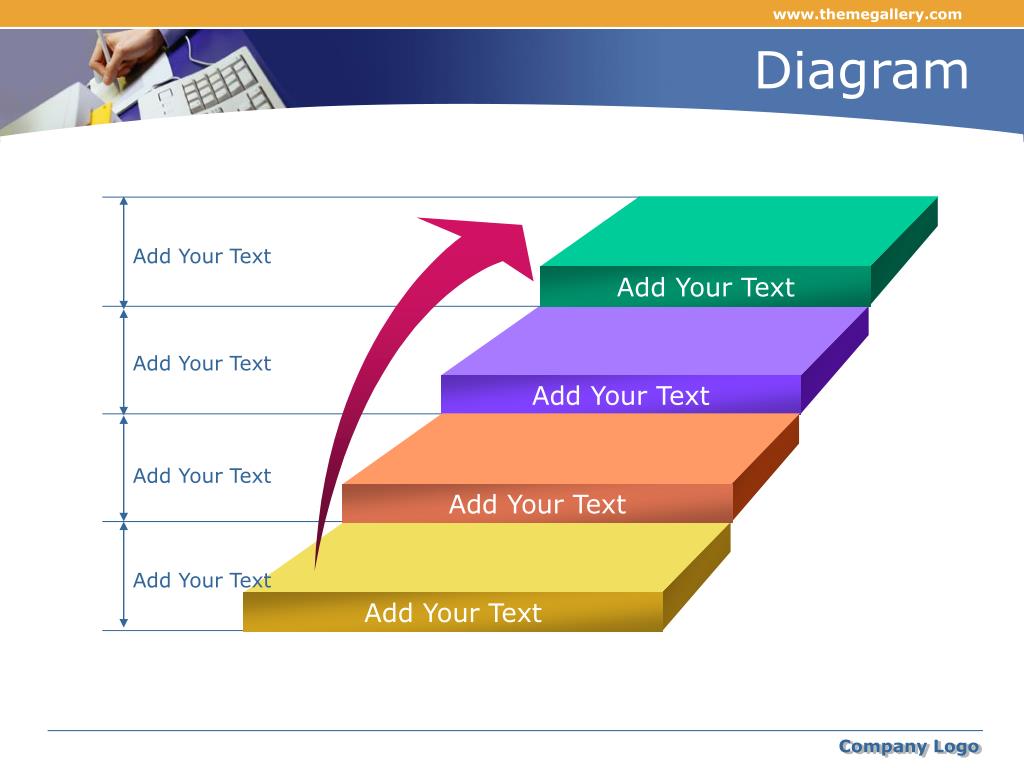 www.themegallery.com

Diagram

Add Your Text

Add Your Text

Add Your Text

Add Your Text

Add Your Text

Add Your Text

Add Your Text

Add Your Text

Company Logo